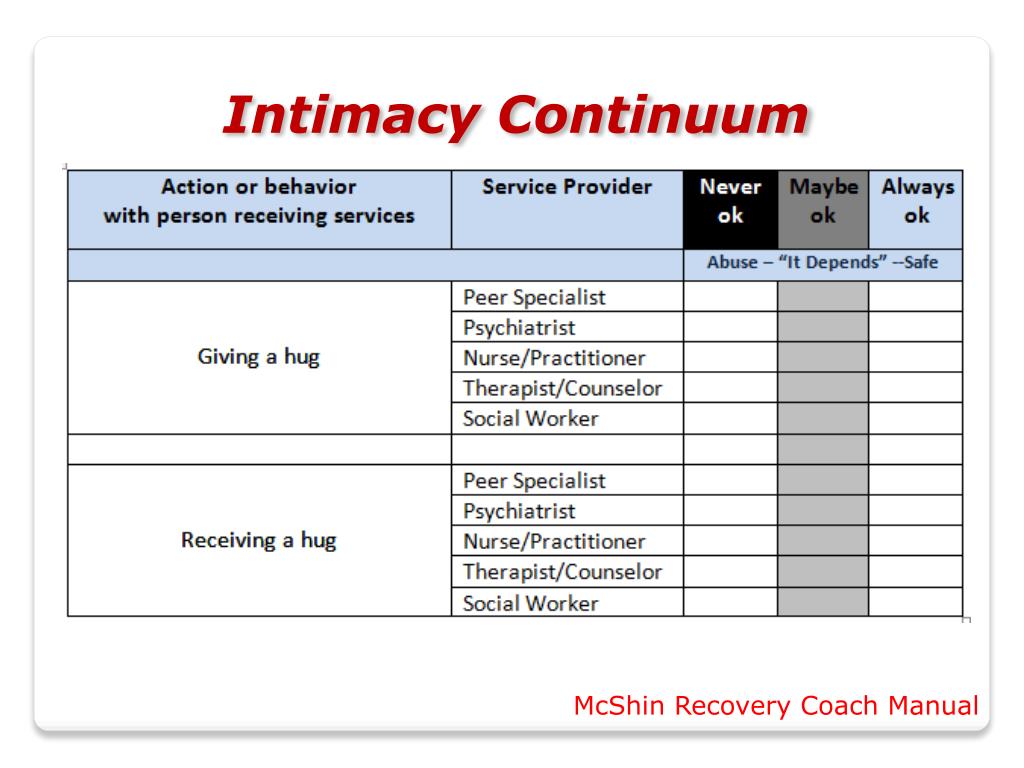 Intimacy Continuum

| Action or behavior with person receiving services | Service Provider | Never ok | Maybe ok | Always ok |
|---|---|---|---|---|
| | | Abuse – "It Depends" --Safe | | |
| Giving a hug | Peer Specialist | | | |
| | Psychiatrist | | | |
| | Nurse/Practitioner | | | |
| | Therapist/Counselor | | | |
| | Social Worker | | | |
| | | | | |
| Receiving a hug | Peer Specialist | | | |
| | Psychiatrist | | | |
| | Nurse/Practitioner | | | |
| | Therapist/Counselor | | | |
| | Social Worker | | | |

McShin Recovery Coach Manual